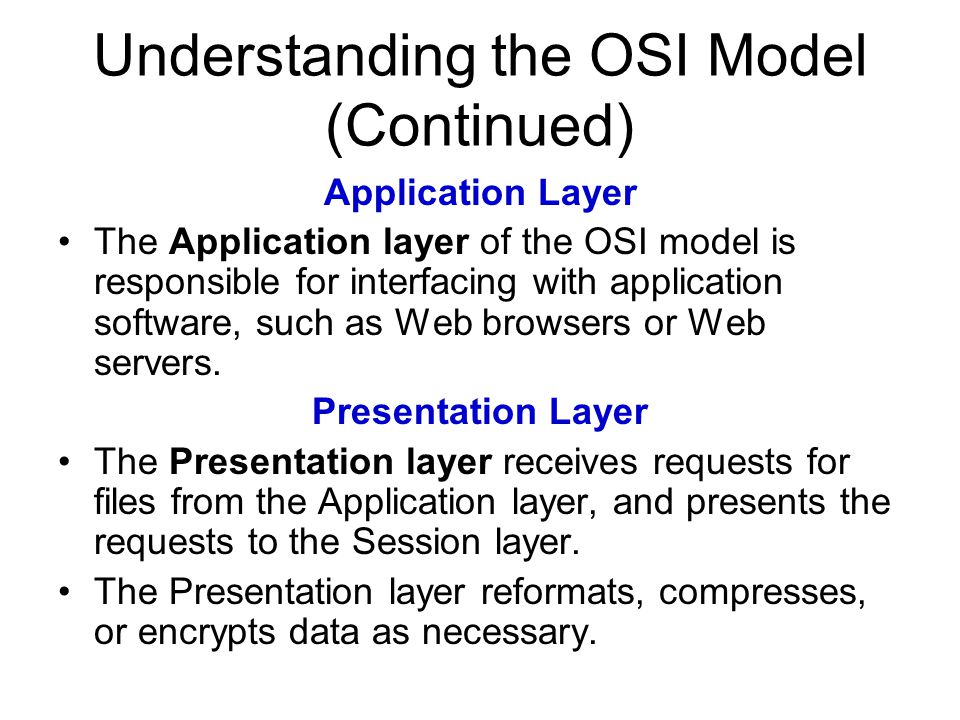 Understanding the OSI Model (Continued)

Application Layer

• The Application layer of the OSI model is responsible for interfacing with application software, such as Web browsers or Web servers.

Presentation Layer

• The Presentation layer receives requests for files from the Application layer, and presents the requests to the Session layer.

• The Presentation layer reformats, compresses, or encrypts data as necessary.